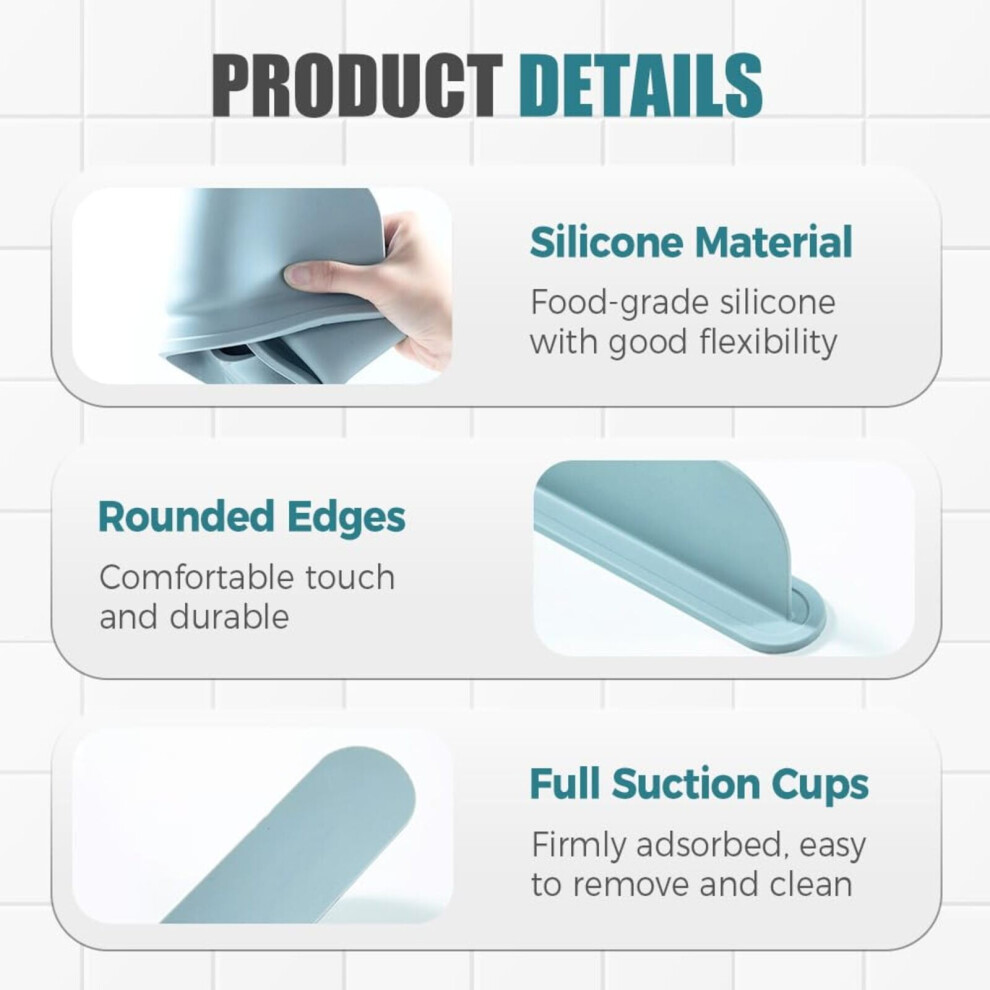 PRODUCT DETAILS

Silicone Material
Food-grade silicone with good flexibility

Rounded Edges
Comfortable touch and durable

Full Suction Cups
Firmly adsorbed, easy to remove and clean